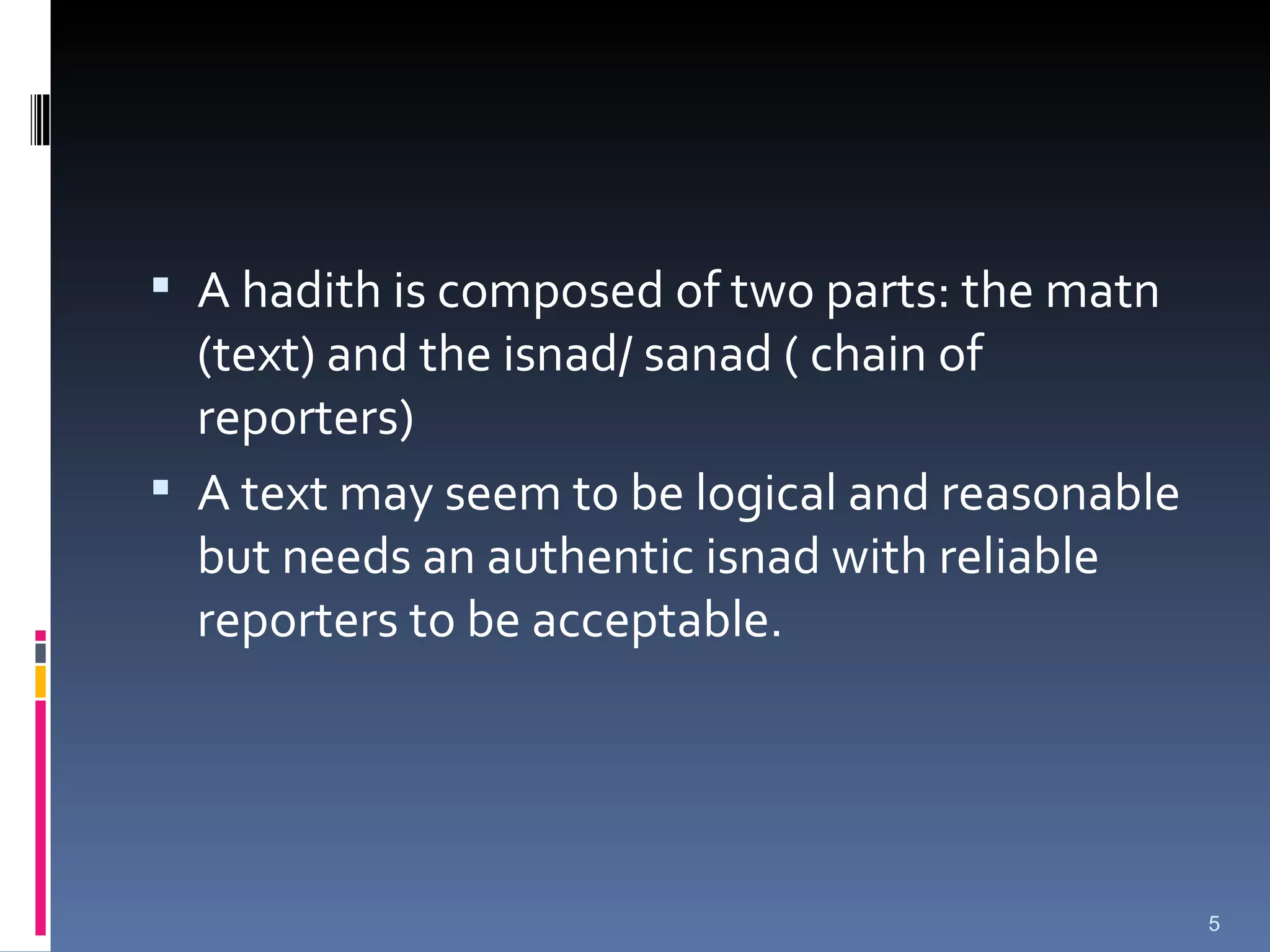 ▪ A hadith is composed of two parts: the matn (text) and the isnad/ sanad ( chain of reporters)

▪ A text may seem to be logical and reasonable but needs an authentic isnad with reliable reporters to be acceptable.

5